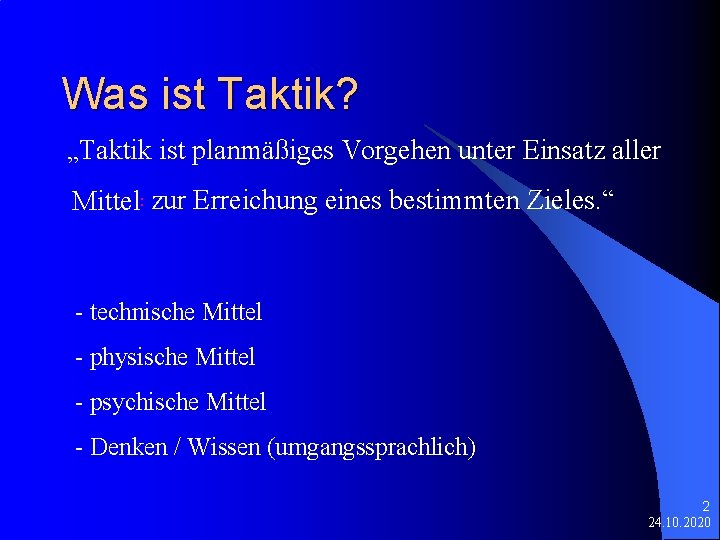 Was ist Taktik?

„Taktik ist planmäßiges Vorgehen unter Einsatz aller Mittel: zur Erreichung eines bestimmten Zieles.“

- technische Mittel

- physische Mittel

- psychische Mittel

- Denken / Wissen (umgangssprachlich)

2
24.10.2020